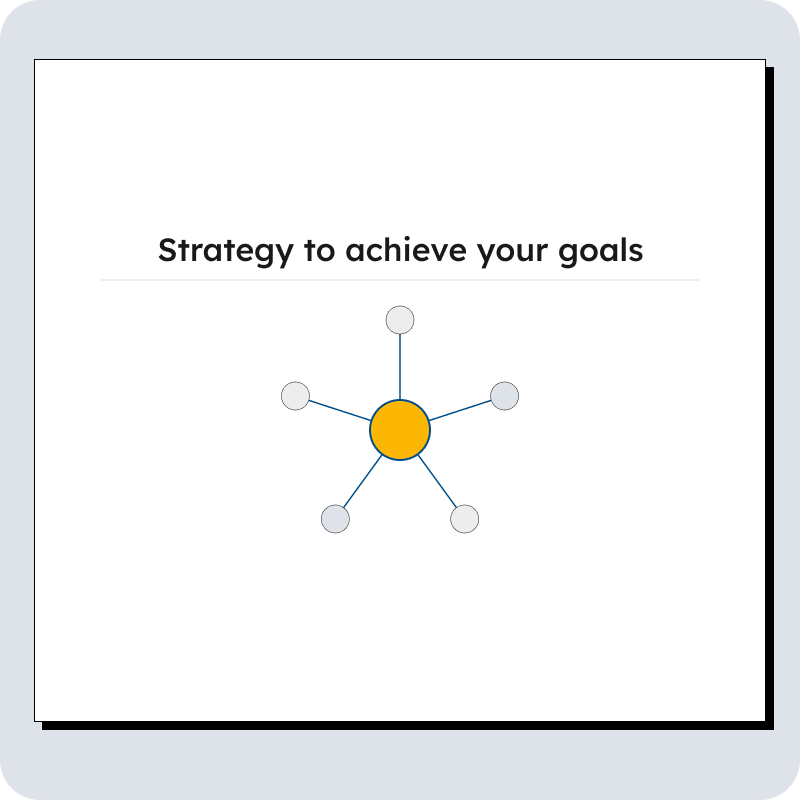 Strategy to achieve your goals